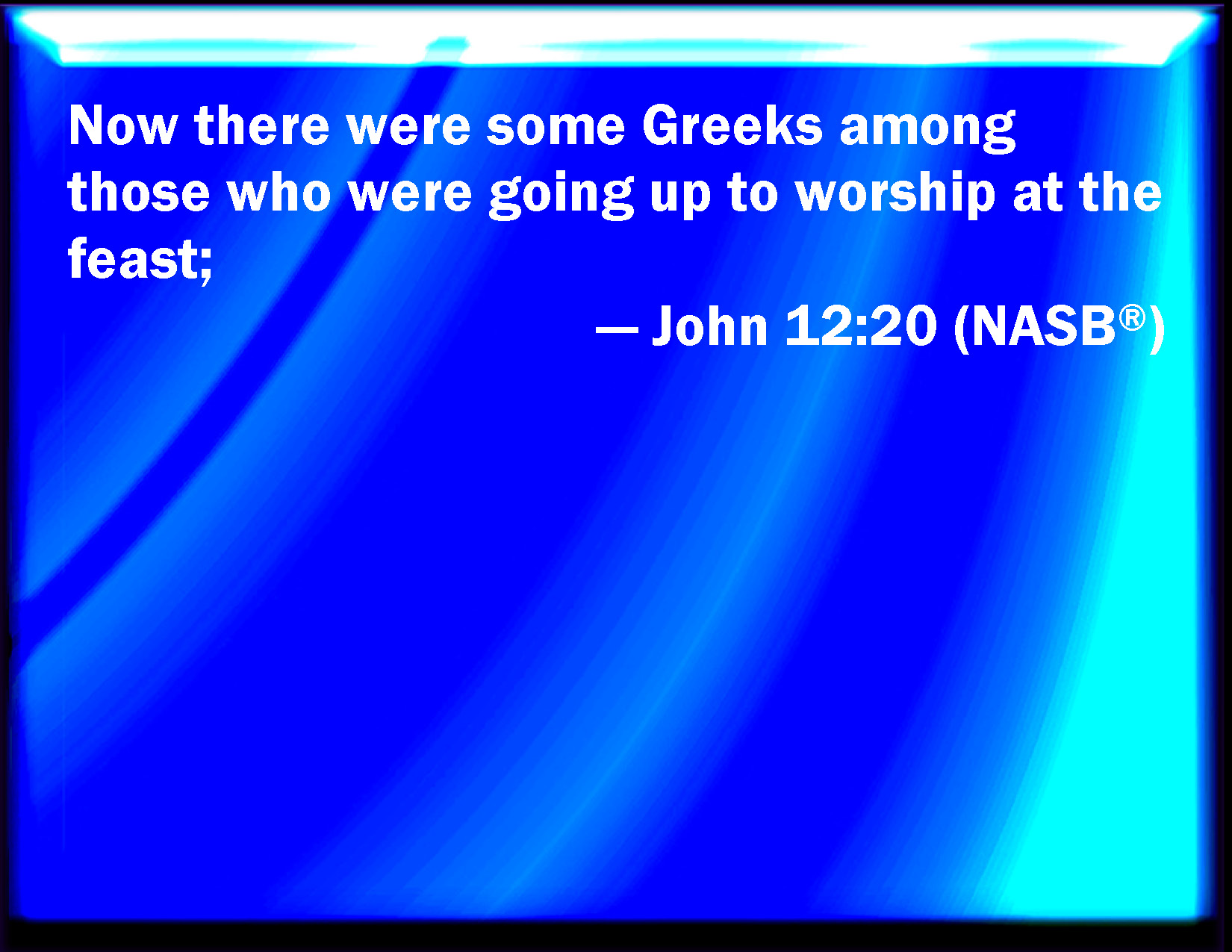 Now there were some Greeks among those who were going up to worship at the feast;

— John 12:20 (NASB®)